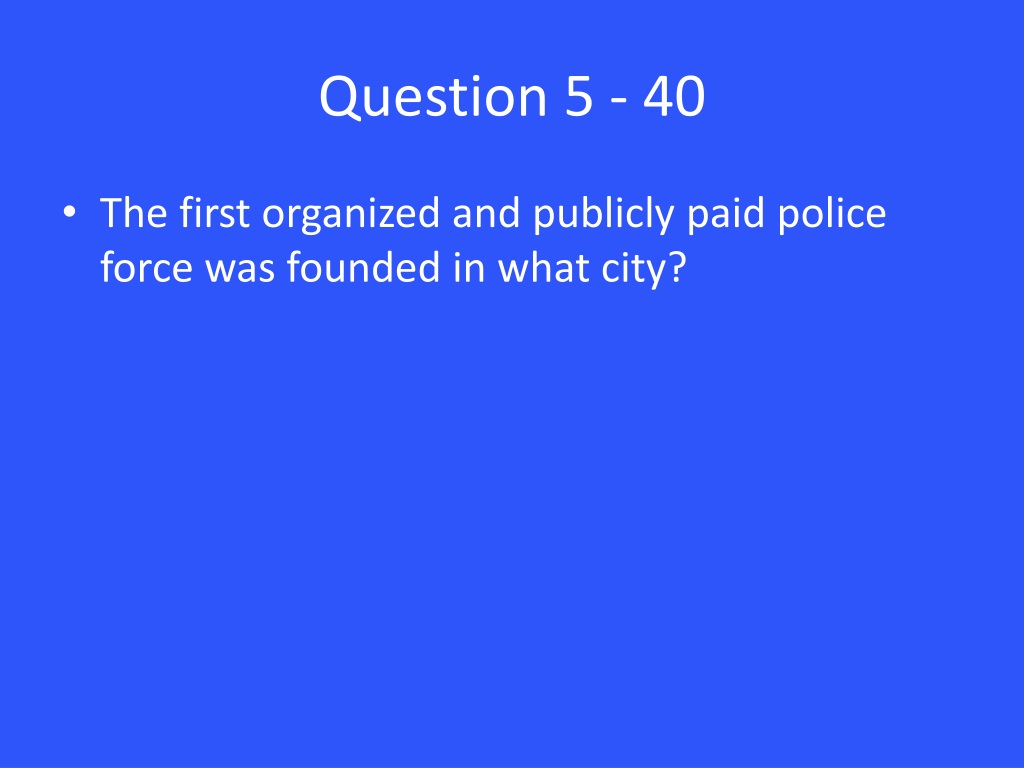 Question 5 - 40

• The first organized and publicly paid police force was founded in what city?